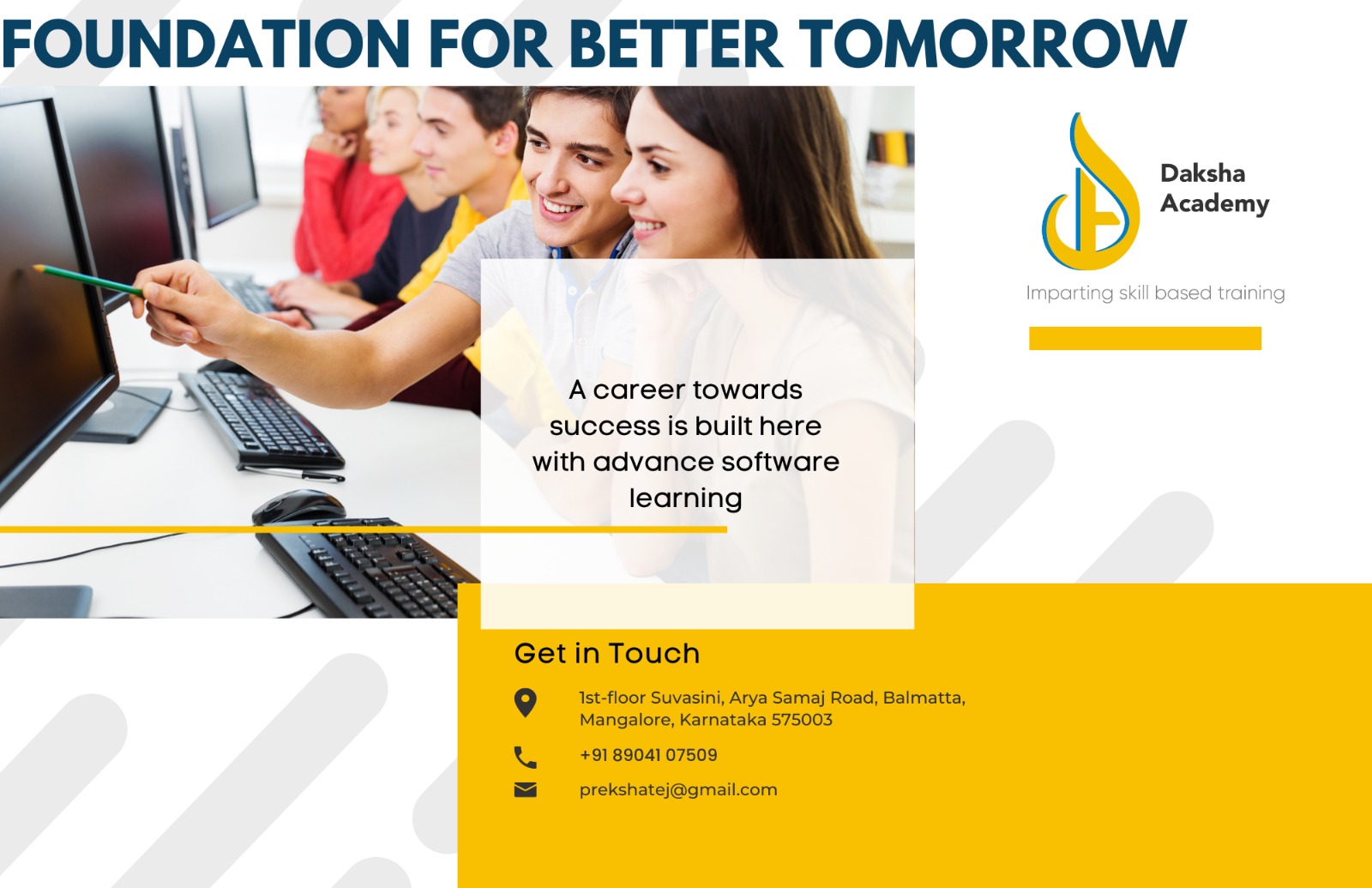 FOUNDATION FOR BETTER TOMORROW

Daksha Academy

Imparting skill based training

A career towards success is built here with advance software learning

Get in Touch

1st-floor Suvasini, Arya Samaj Road, Balmatta, Mangalore, Karnataka 575003

+91 89041 07509

prekshatej@gmail.com